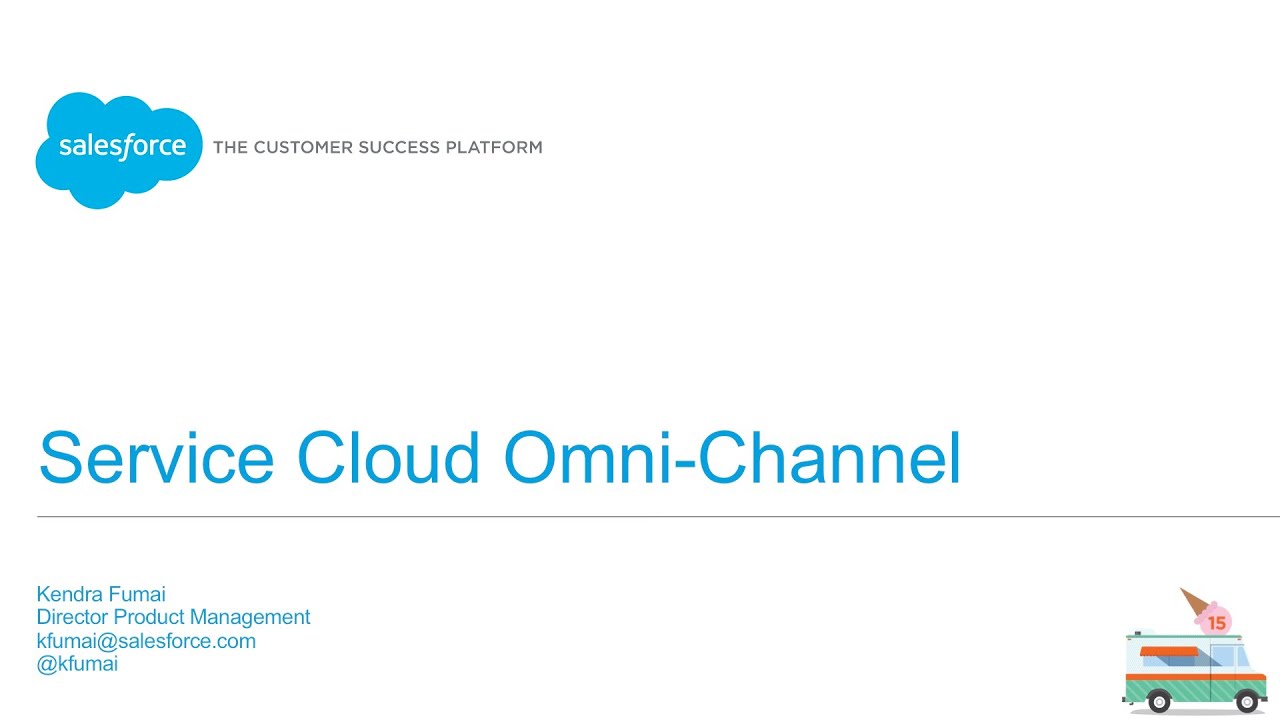 salesforce THE CUSTOMER SUCCESS PLATFORM

Service Cloud Omni-Channel

Kendra Fumai
Director Product Management
kfumai@salesforce.com
@kfumai

15